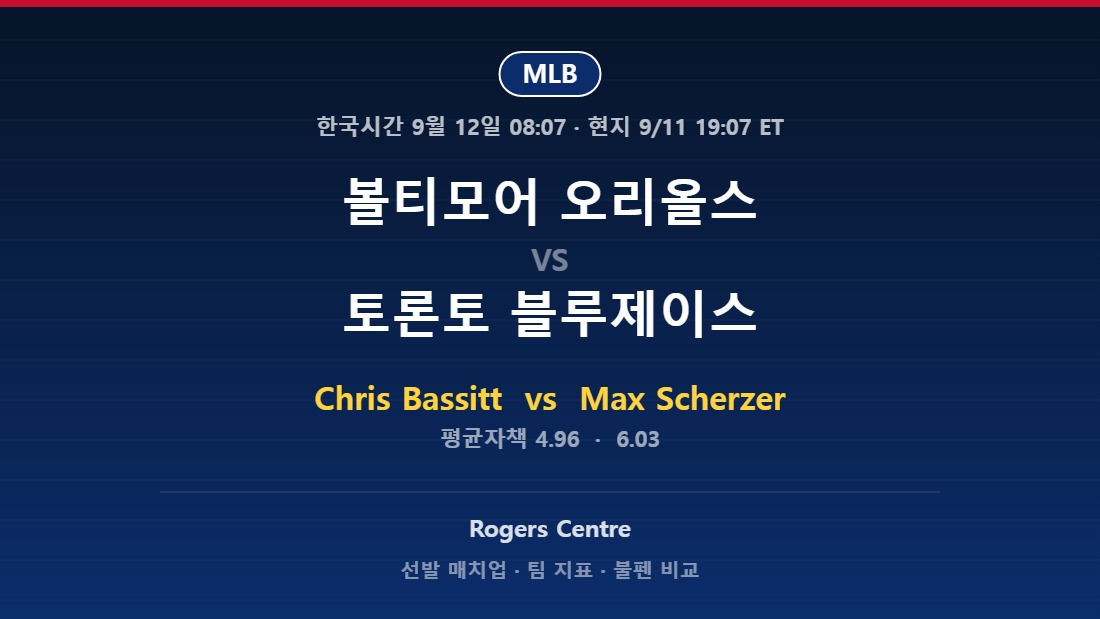 MLB

한국시간 9월 12일 08:07 · 현지 9/11 19:07 ET

볼티모어 오리올스

VS

토론토 블루제이스

Chris Bassitt vs Max Scherzer

평균자책 4.96 · 6.03

Rogers Centre

선발 매치업 · 팀 지표 · 불펜 비교